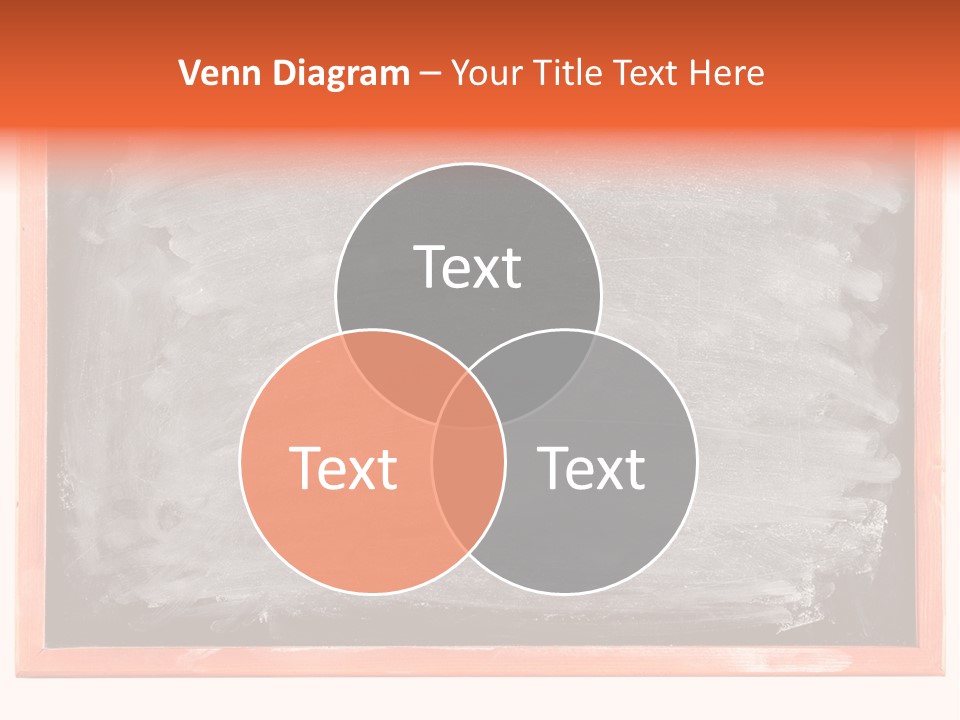 Venn Diagram – Your Title Text Here

Text

Text

Text